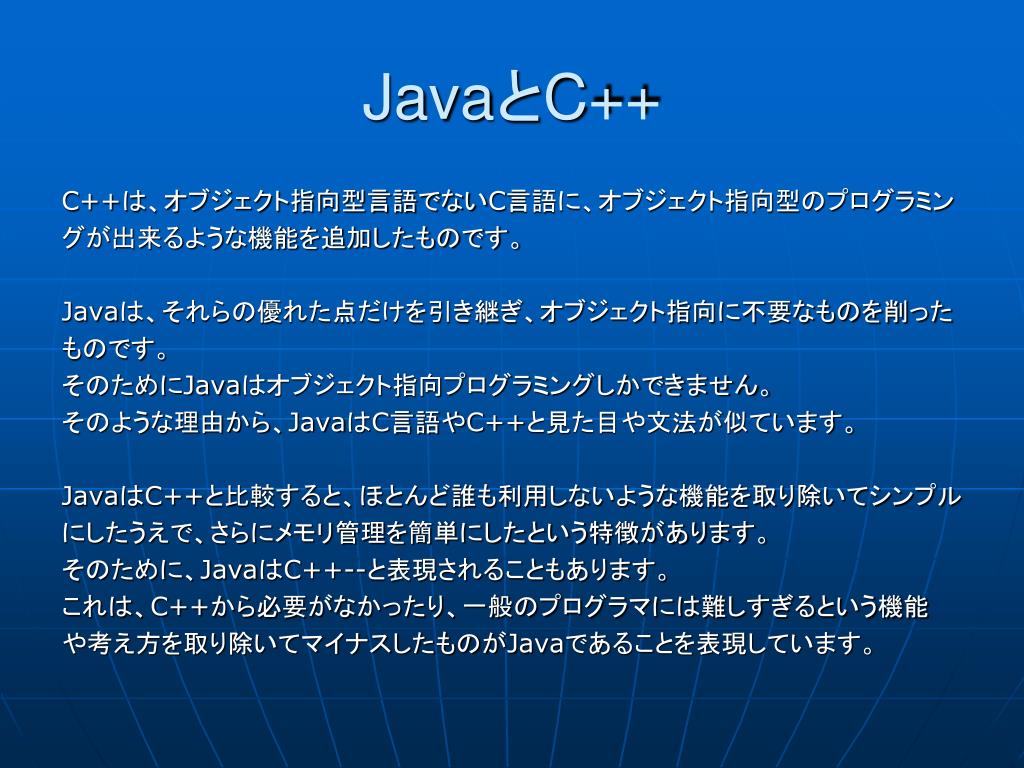 JavaとC++

C++は、オブジェクト指向型言語でないC言語に、オブジェクト指向型のプログラミングが出来るような機能を追加したものです。

Javaは、それらの優れた点だけを引き継ぎ、オブジェクト指向に不要なものを削ったものです。
そのためにJavaはオブジェクト指向プログラミングしかできません。
そのような理由から、JavaはC言語やC++と見た目や文法が似ています。

JavaはC++と比較すると、ほとんど誰も利用しないような機能を取り除いてシンプルにしたうえで、さらにメモリ管理を簡単にしたという特徴があります。
そのために、JavaはC++--と表現されることもあります。
これは、C++から必要がなかったり、一般のプログラマには難しすぎるという機能や考え方を取り除いてマイナスしたものがJavaであることを表現しています。